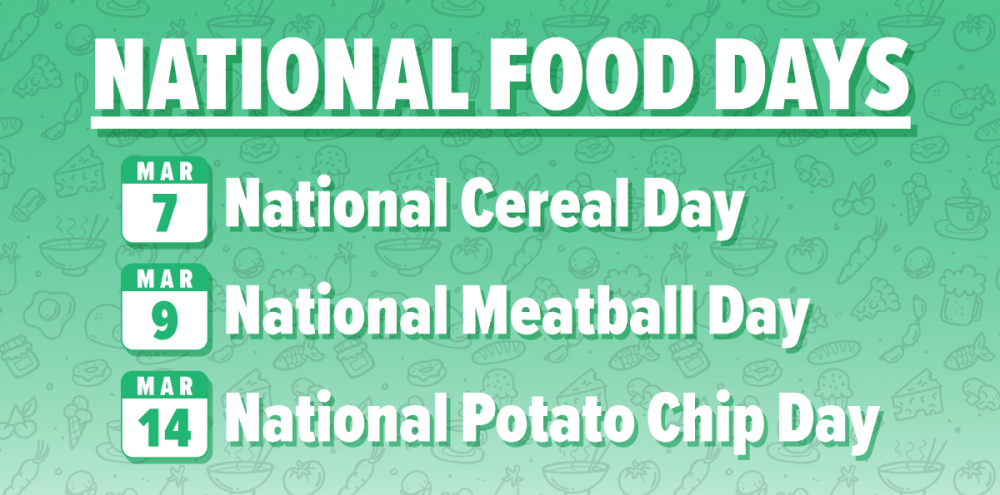 NATIONAL FOOD DAYS

MAR
7
National Cereal Day

MAR
9
National Meatball Day

MAR
14
National Potato Chip Day